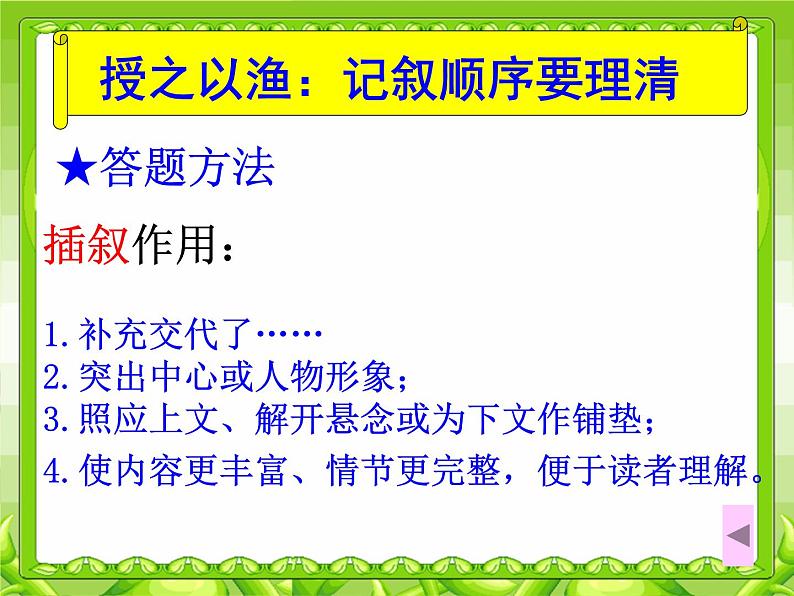 授之以渔：记叙顺序要理清

★答题方法

插叙作用：

1.补充交代了……
2.突出中心或人物形象；
3.照应上文、解开悬念或为下文作铺垫；
4.使内容更丰富、情节更完整，便于读者理解。